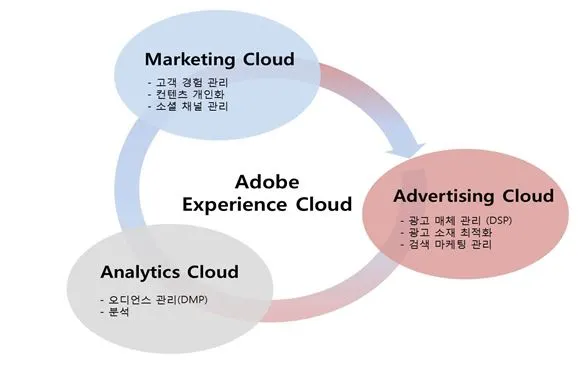 Marketing Cloud
- 고객 경험 관리
- 컨텐츠 개인화
- 소셜 채널 관리

Adobe Experience Cloud

Advertising Cloud
- 광고 매체 관리 (DSP)
- 광고 소재 최적화
- 검색 마케팅 관리

Analytics Cloud
- 오디언스 관리(DMP)
- 분석